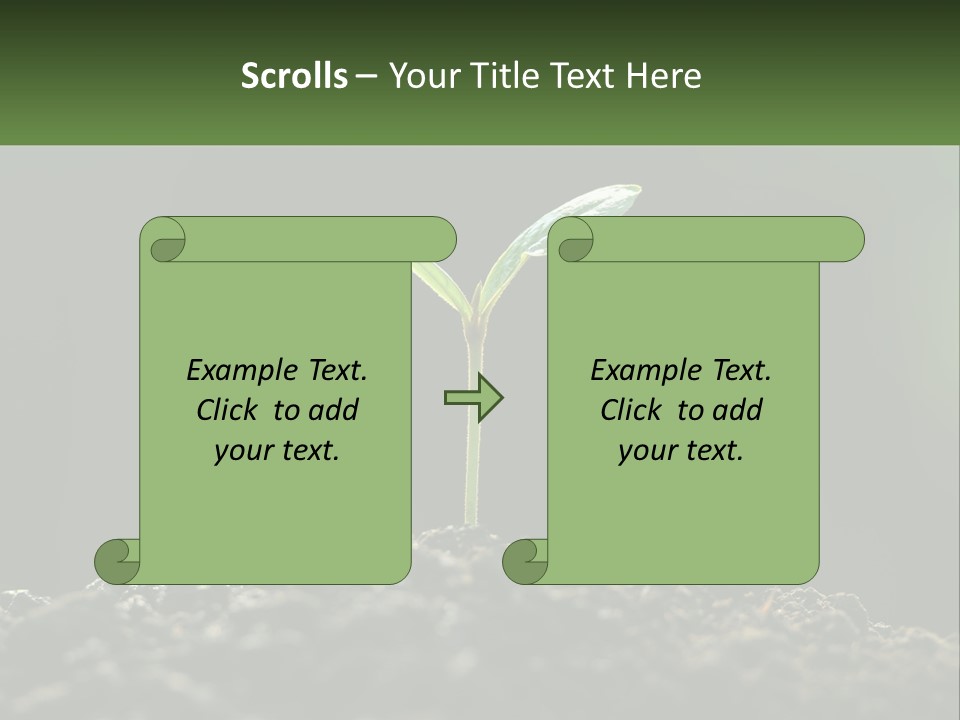 Scrolls – Your Title Text Here

Example Text. Click to add your text.

Example Text. Click to add your text.